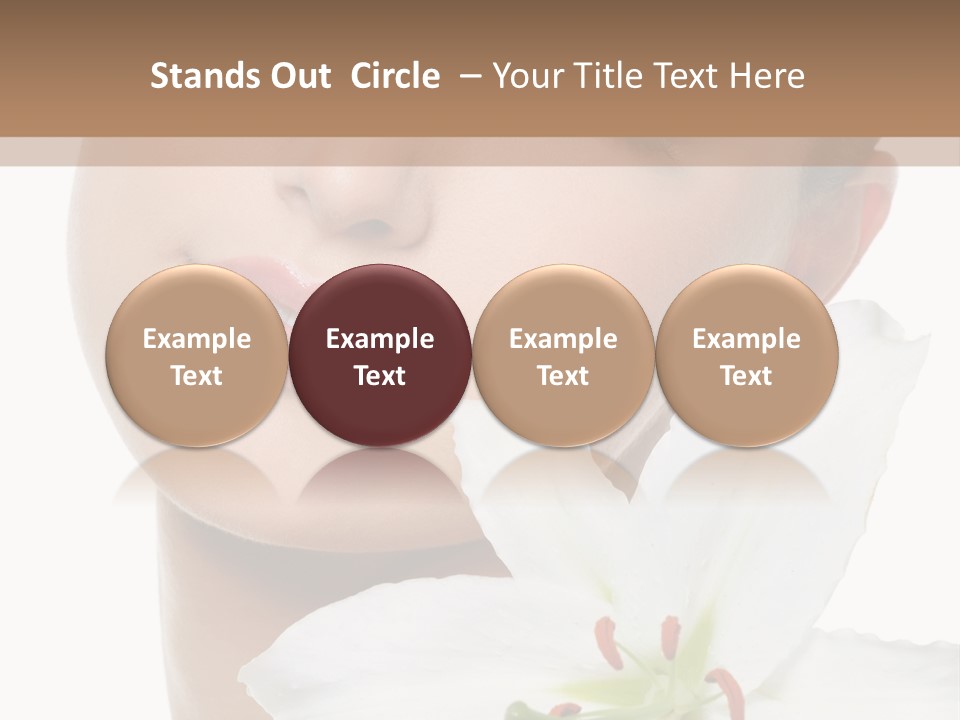 Stands Out Circle – Your Title Text Here

Example Text

Example Text

Example Text

Example Text